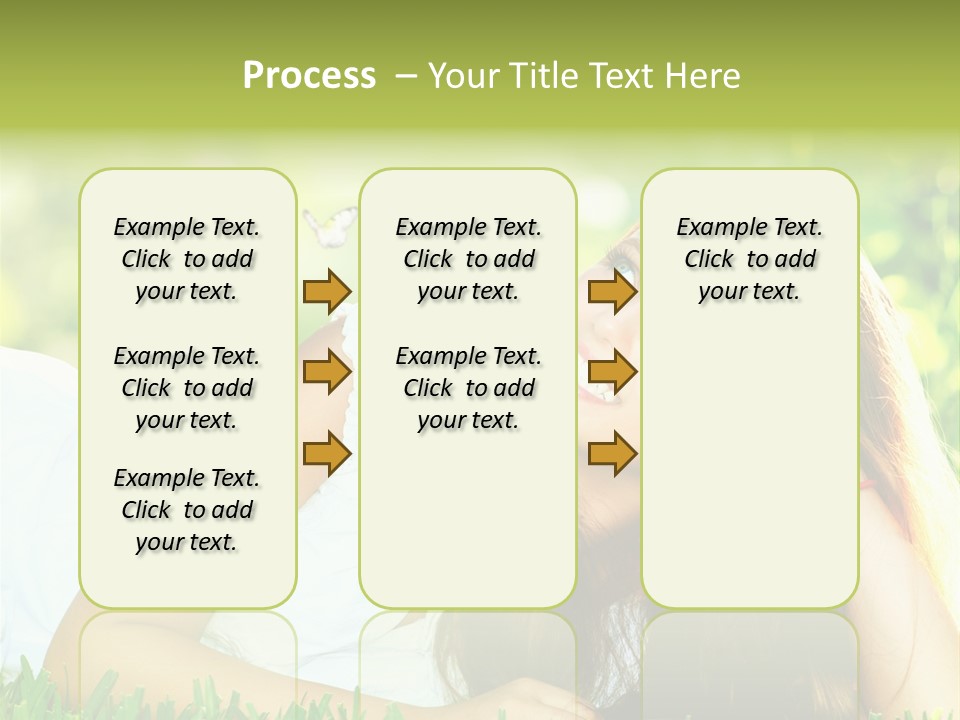 Process – Your Title Text Here

Example Text. Click to add your text.

Example Text. Click to add your text.

Example Text. Click to add your text.

Example Text. Click to add your text.

Example Text. Click to add your text.

Example Text. Click to add your text.